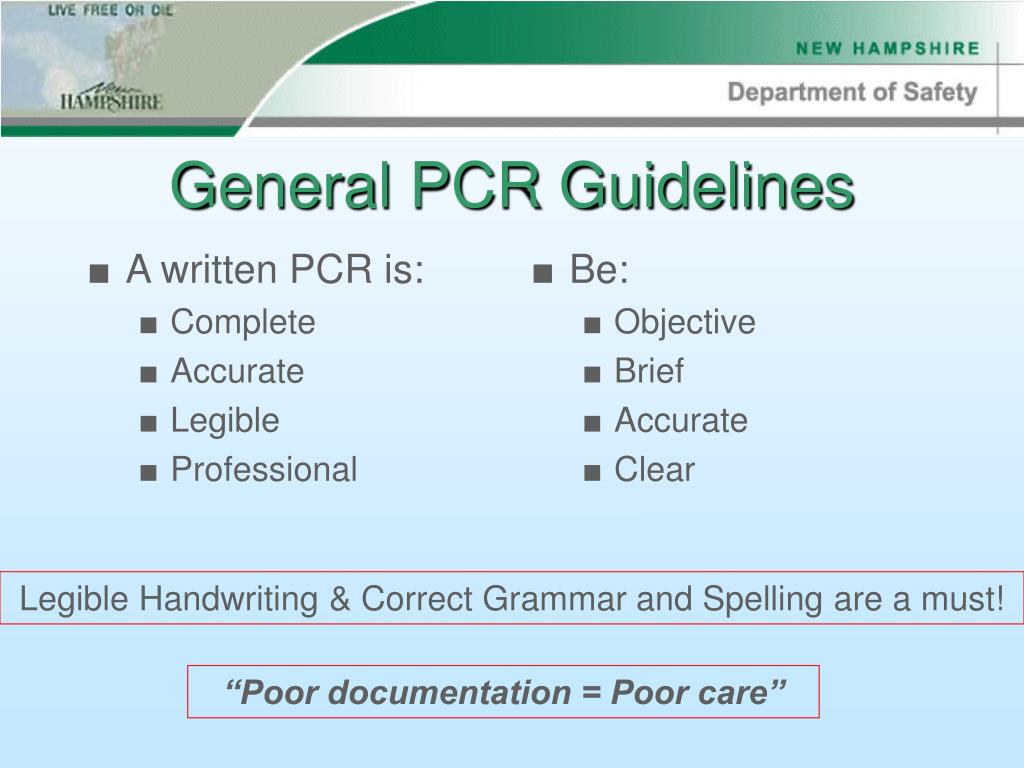 LIVE FREE OR DIE

New HAMPSHIRE

NEW HAMPSHIRE

Department of Safety

General PCR Guidelines

■ A written PCR is:
■ Complete
■ Accurate
■ Legible
■ Professional

■ Be:
■ Objective
■ Brief
■ Accurate
■ Clear

Legible Handwriting & Correct Grammar and Spelling are a must!

“Poor documentation = Poor care”